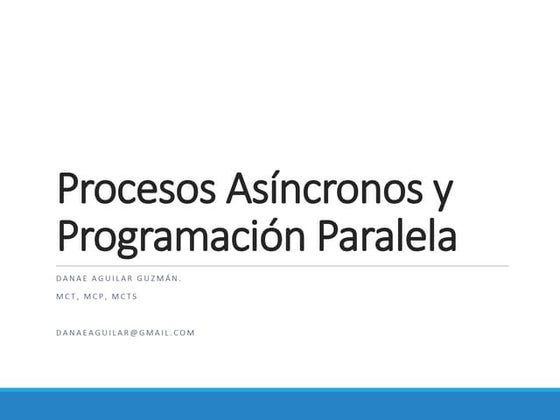 Procesos Asíncronos y Programación Paralela

DANAE AGUILAR GUZMÁN.

MCT, MCP, MCTS

DANAEAGUILAR@GMAIL.COM